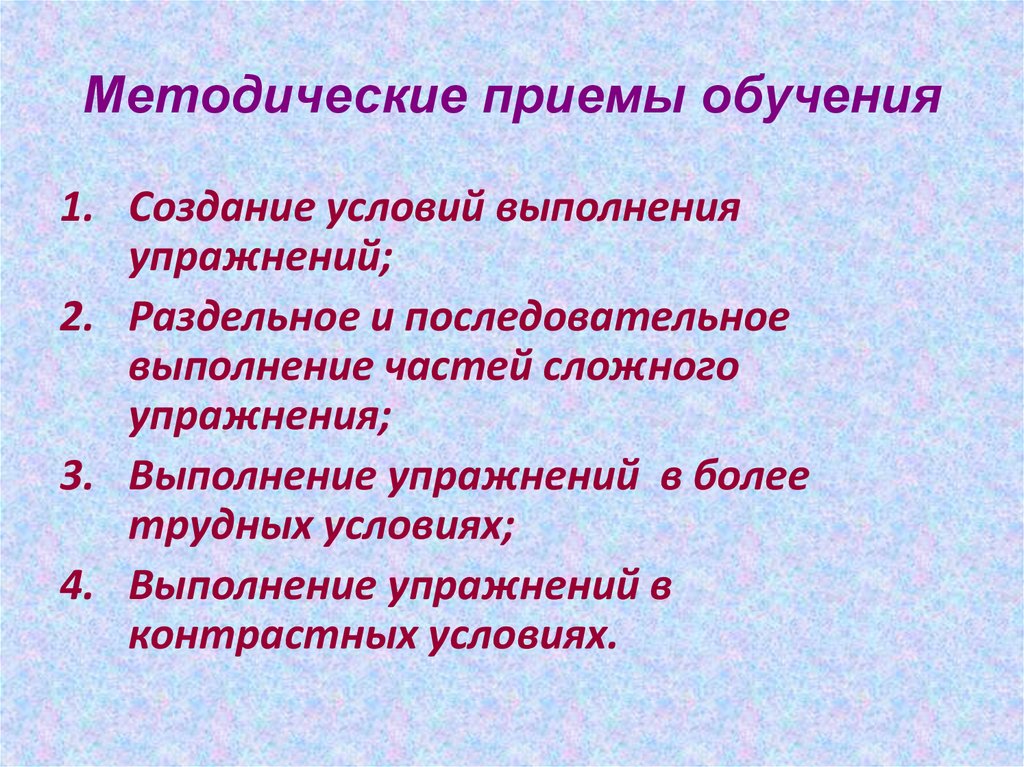 Методические приемы обучения

1. Создание условий выполнения упражнений;
2. Раздельное и последовательное выполнение частей сложного упражнения;
3. Выполнение упражнений в более трудных условиях;
4. Выполнение упражнений в контрастных условиях.